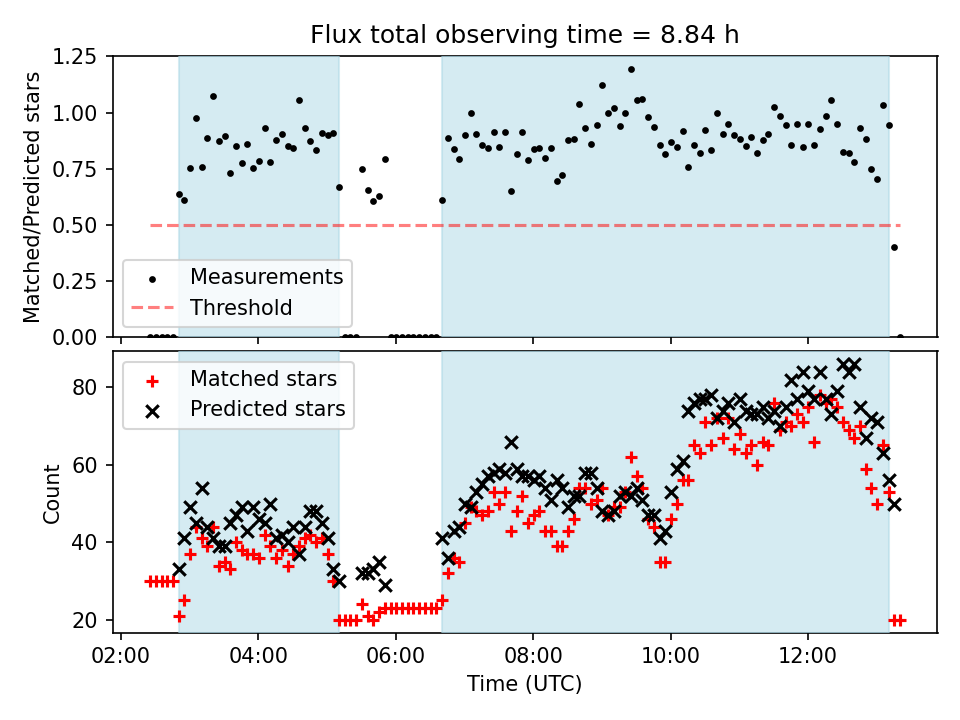 Flux total observing time = 8.84 h

Matched/Predicted stars

1.25
1.00
0.75
0.50
0.25
0.00

Measurements
Threshold

Count

80
60
40
20

Matched stars
Predicted stars

02:00
04:00
06:00
08:00
10:00
12:00

Time (UTC)